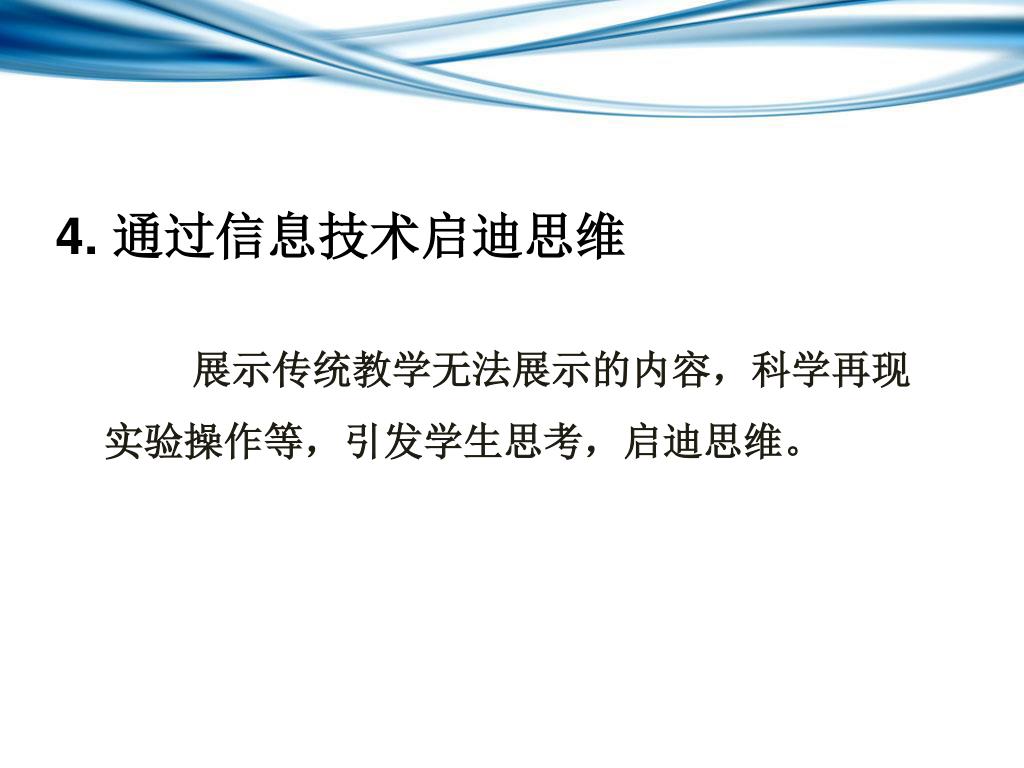 4. 通过信息技术启迪思维

展示传统教学无法展示的内容，科学再现实验操作等，引发学生思考，启迪思维。